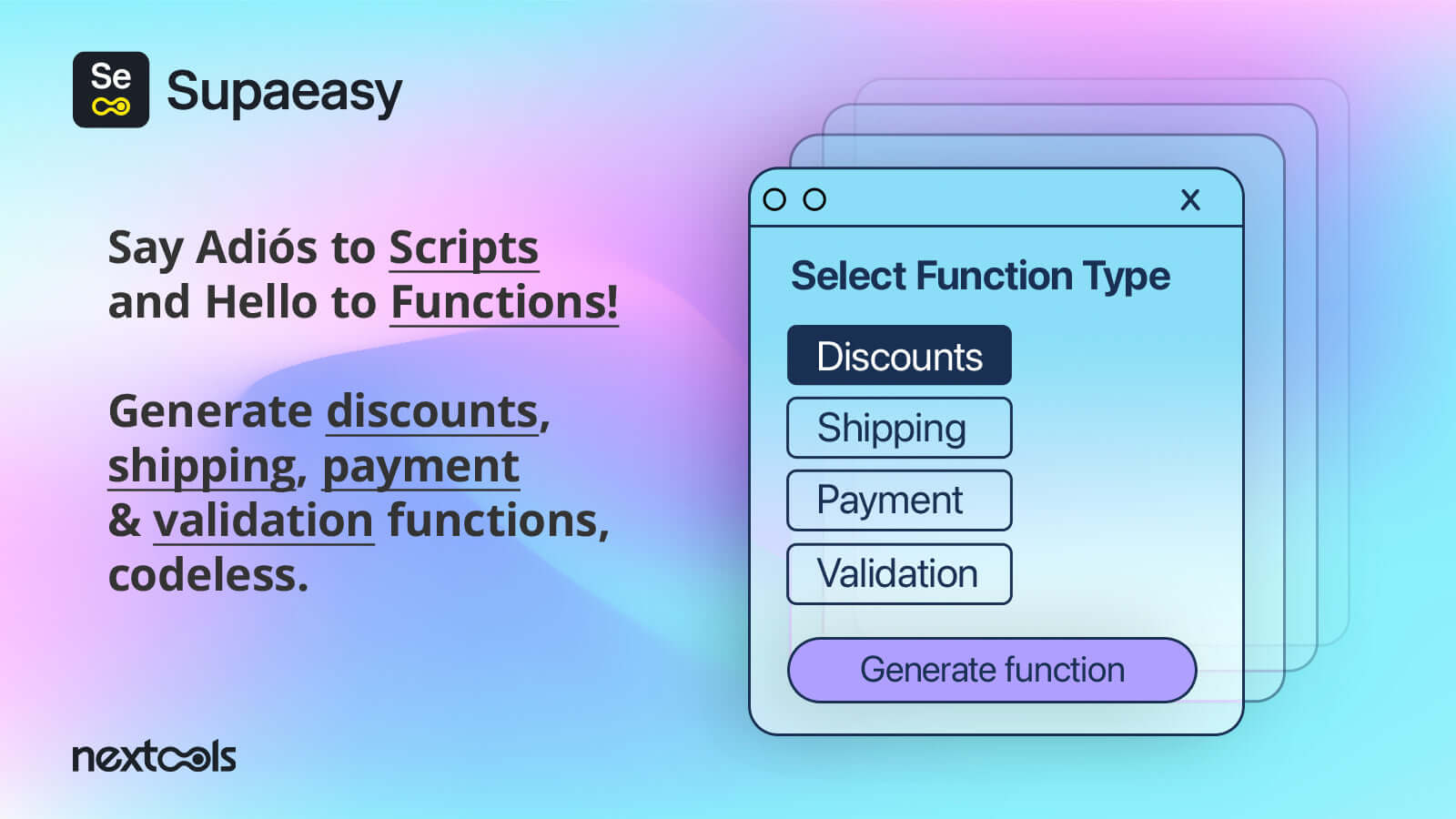 Se

Supaeasy

Say Adiós to Scripts and Hello to Functions!

Generate discounts, shipping, payment & validation functions, codeless.

nextools

X

Select Function Type

Discounts

Shipping

Payment

Validation

Generate function